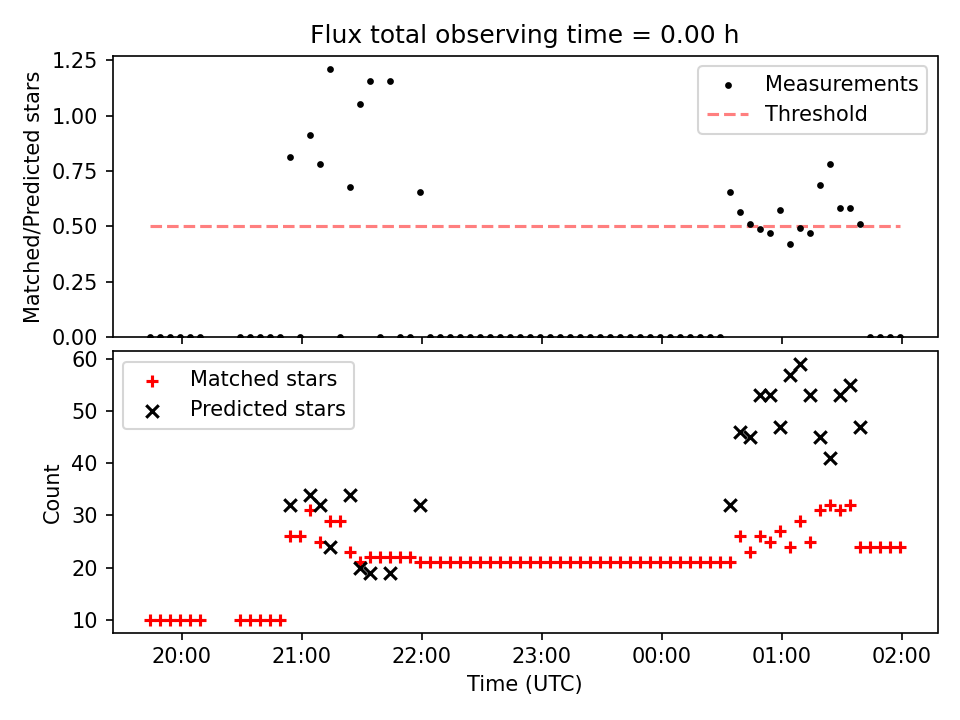 Flux total observing time = 0.00 h

Matched/Predicted stars

1.25
1.00
0.75
0.50
0.25
0.00

Measurements
Threshold

Count

60
50
40
30
20
10

Matched stars
Predicted stars

20:00
21:00
22:00
23:00
00:00
01:00
02:00

Time (UTC)